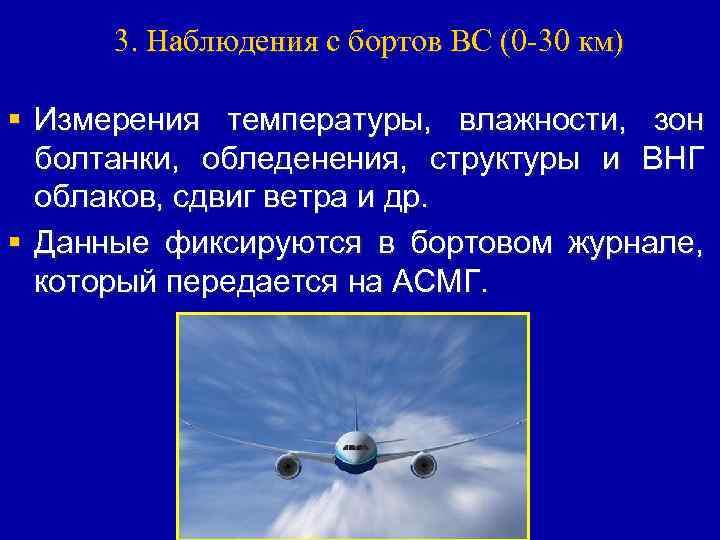 3. Наблюдения с бортов ВС (0-30 км)

▪ Измерения температуры, влажности, зон болтанки, обледенения, структуры и ВНГ облаков, сдвиг ветра и др.

▪ Данные фиксируются в бортовом журнале, который передается на АСМГ.